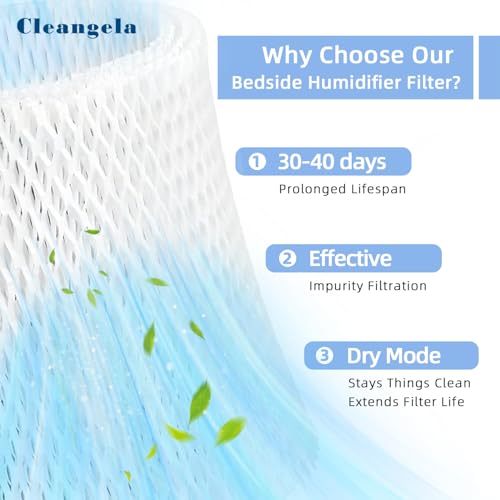 Cleangela

Why Choose Our Bedside Humidifier Filter?

① 30-40 days
Prolonged Lifespan

② Effective
Impurity Filtration

③ Dry Mode
Stays Things Clean
Extends Filter Life